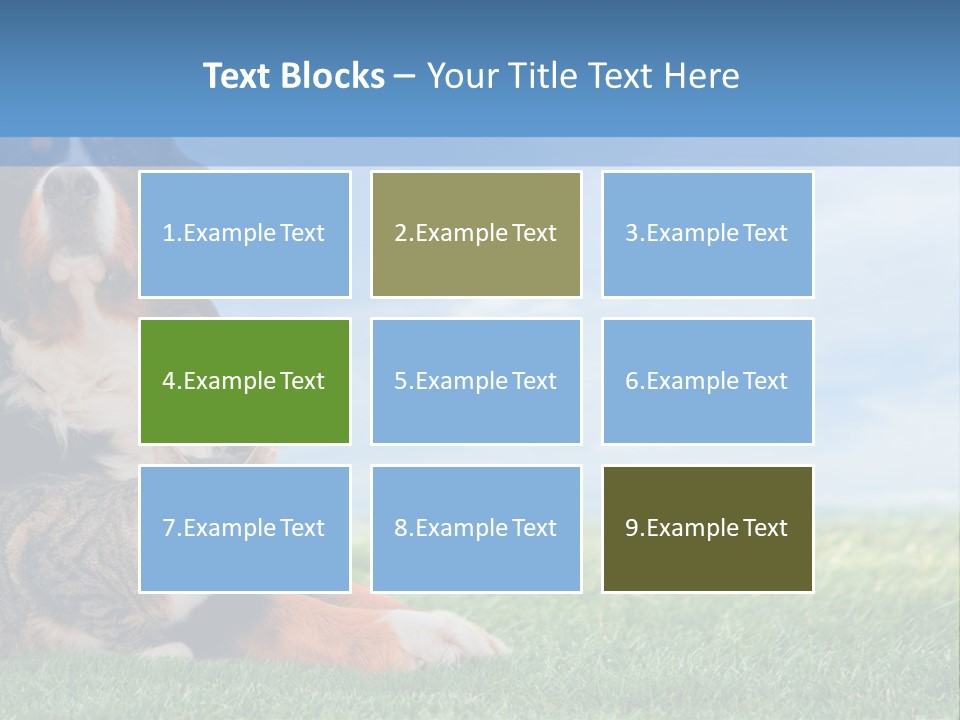 Text Blocks – Your Title Text Here

1.Example Text

2.Example Text

3.Example Text

4.Example Text

5.Example Text

6.Example Text

7.Example Text

8.Example Text

9.Example Text